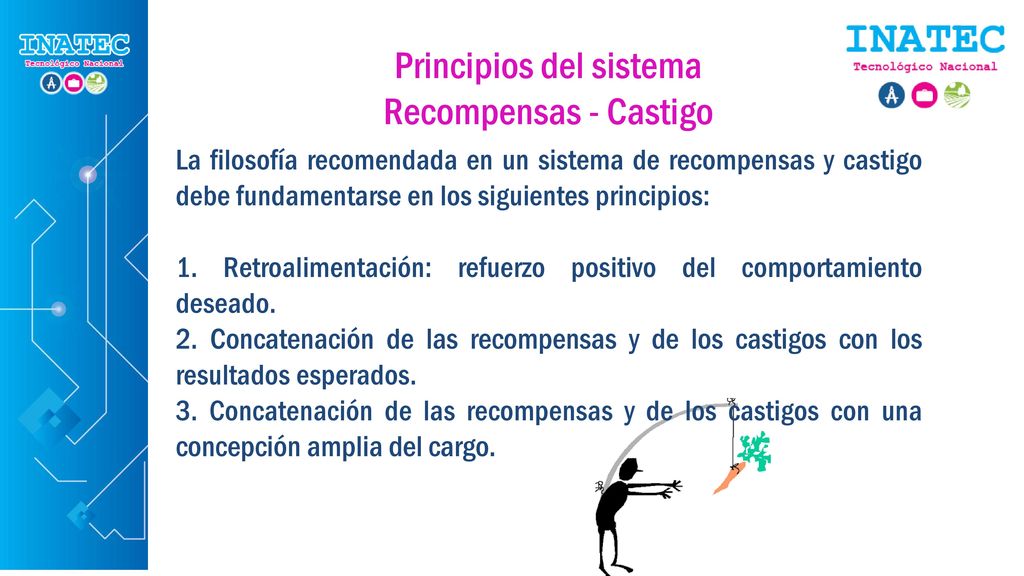 INATEC
Tecnológico Nacional

Principios del sistema
Recompensas - Castigo

INATEC
Tecnológico Nacional

La filosofía recomendada en un sistema de recompensas y castigo debe fundamentarse en los siguientes principios:

1. Retroalimentación: refuerzo positivo del comportamiento deseado.
2. Concatenación de las recompensas y de los castigos con los resultados esperados.
3. Concatenación de las recompensas y de los castigos con una concepción amplia del cargo.